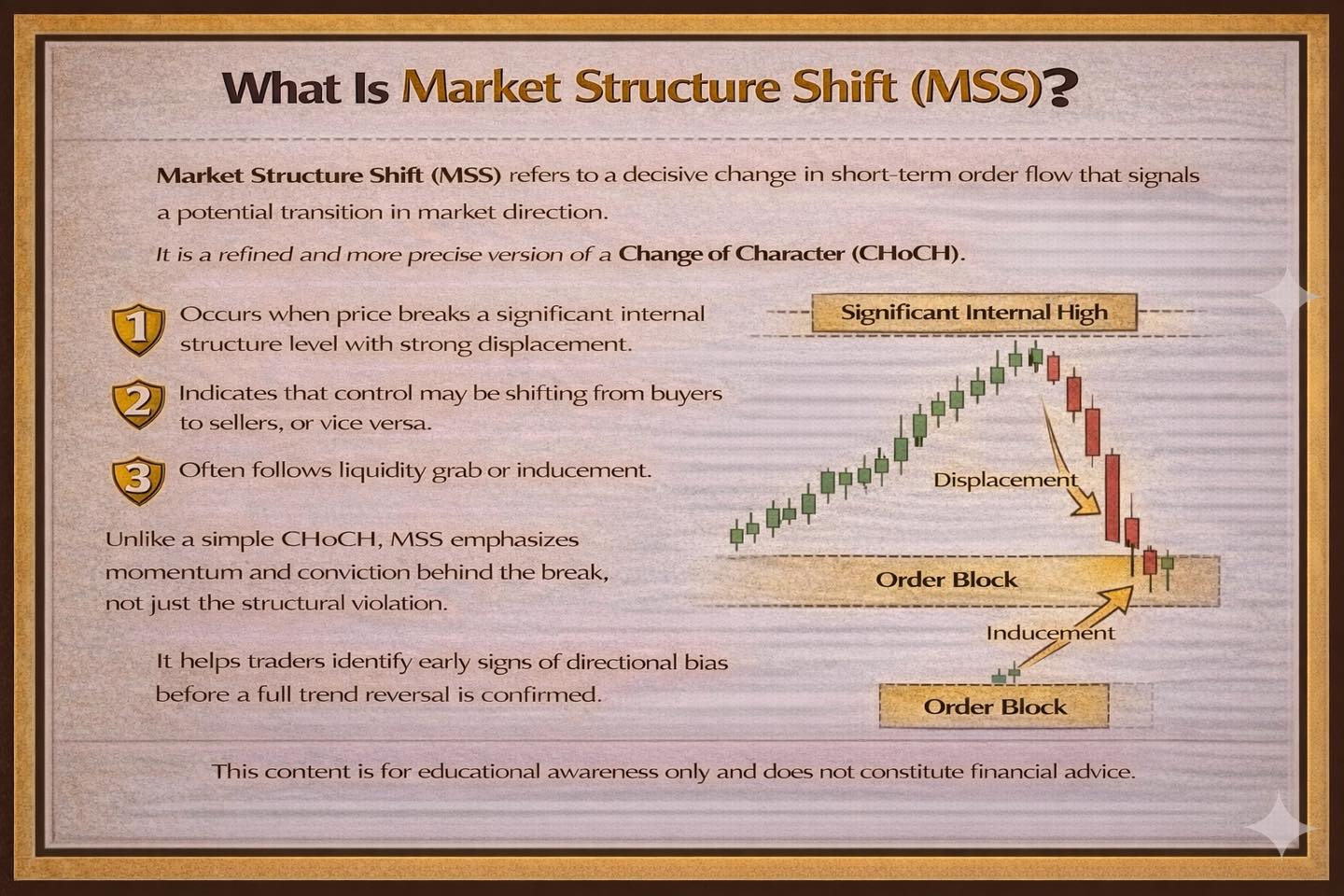 What Is Market Structure Shift (MSS)?

Market Structure Shift (MSS) refers to a decisive change in short-term order flow that signals a potential transition in market direction.

It is a refined and more precise version of a Change of Character (CHoCH).

1 Occurs when price breaks a significant internal structure level with strong displacement.

2 Indicates that control may be shifting from buyers to sellers, or vice versa.

3 Often follows liquidity grab or inducement.

Unlike a simple CHoCH, MSS emphasizes momentum and conviction behind the break, not just the structural violation.

It helps traders identify early signs of directional bias before a full trend reversal is confirmed.

Significant Internal High

Displacement

Order Block

Inducement

Order Block

This content is for educational awareness only and does not constitute financial advice.